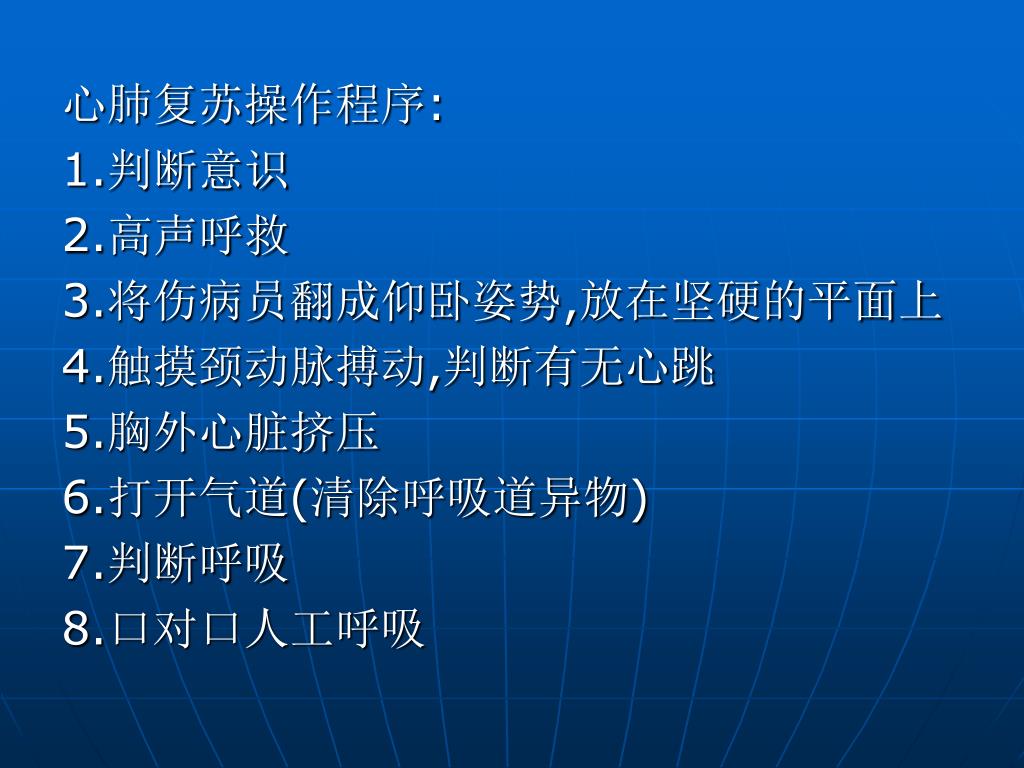 心肺复苏操作程序:
1.判断意识
2.高声呼救
3.将伤病员翻成仰卧姿势,放在坚硬的平面上
4.触摸颈动脉搏动,判断有无心跳
5.胸外心脏挤压
6.打开气道(清除呼吸道异物)
7.判断呼吸
8.口对口人工呼吸